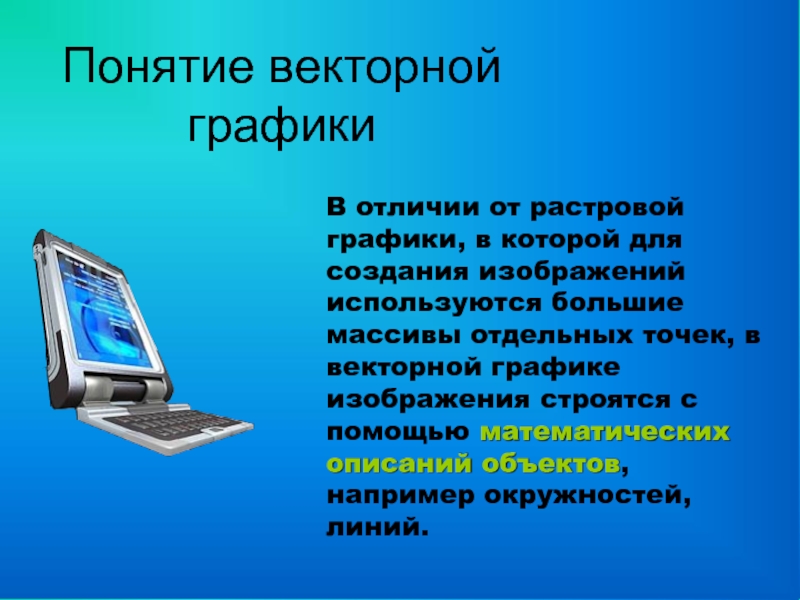 Понятие векторной графики

В отличии от растровой графики, в которой для создания изображений используются большие массивы отдельных точек, в векторной графике изображения строятся с помощью математических описаний объектов, например окружностей, линий.